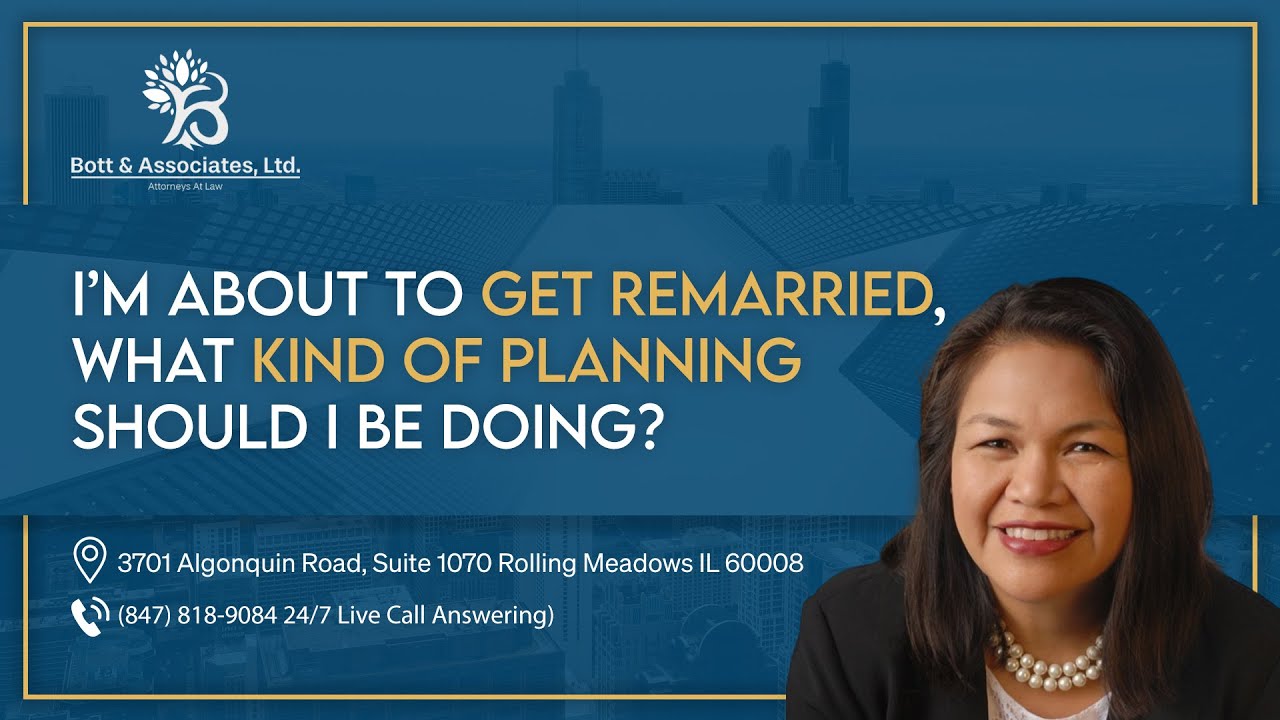 Bott & Associates, Ltd.
Attorneys At Law

I'M ABOUT TO GET REMARRIED, WHAT KIND OF PLANNING SHOULD I BE DOING?

3701 Algonquin Road, Suite 1070 Rolling Meadows IL 60008

(847) 818-9084 24/7 Live Call Answering)